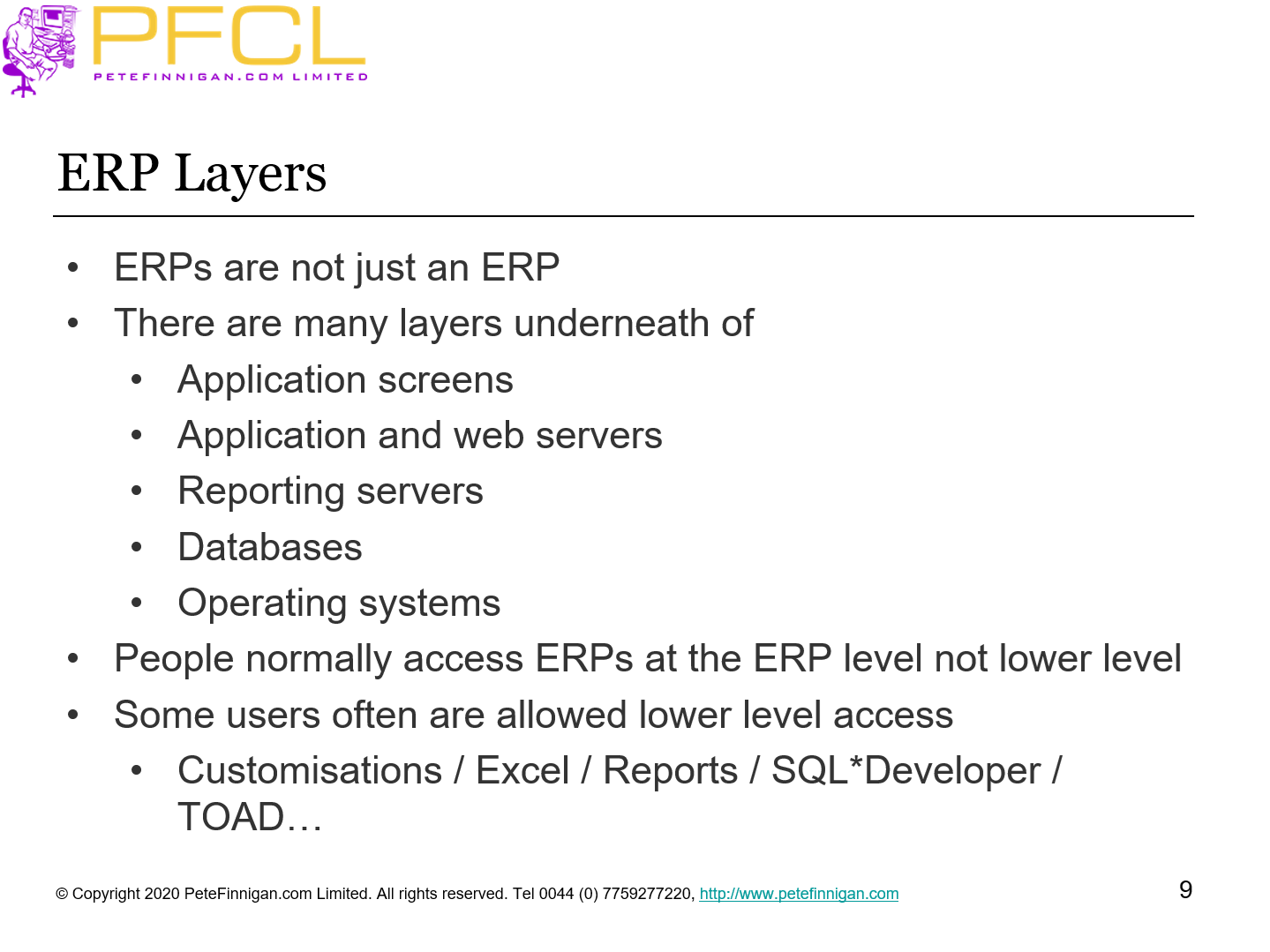 PFCL
PETEFINNIGAN.COM LIMITED

ERP Layers

• ERPs are not just an ERP
• There are many layers underneath of
  • Application screens
  • Application and web servers
  • Reporting servers
  • Databases
  • Operating systems
• People normally access ERPs at the ERP level not lower level
• Some users often are allowed lower level access
  • Customisations / Excel / Reports / SQL*Developer / TOAD…

© Copyright 2020 PeteFinnigan.com Limited. All rights reserved. Tel 0044 (0) 7759277220, http://www.petefinnigan.com

9